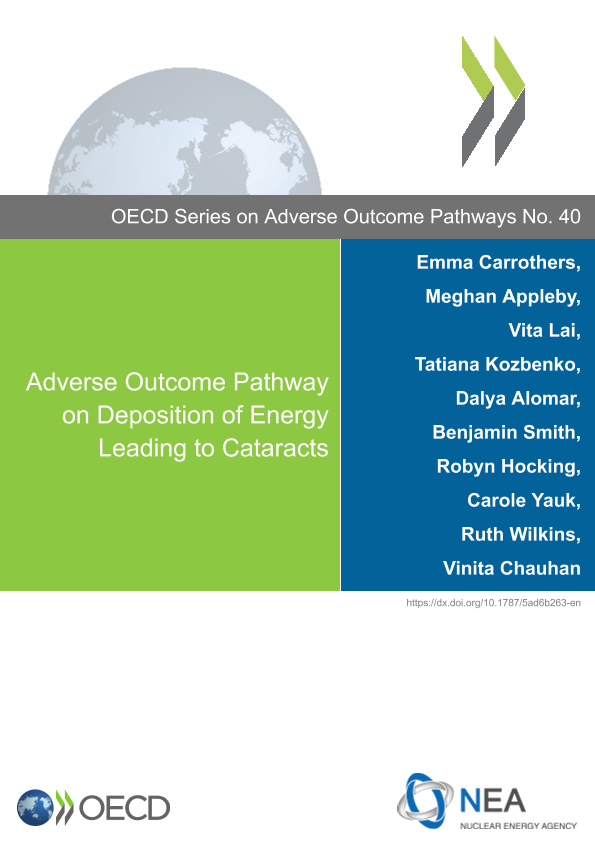 OECD Series on Adverse Outcome Pathways No. 40

Adverse Outcome Pathway on Deposition of Energy Leading to Cataracts

Emma Carrothers,
Meghan Appleby,
Vita Lai,
Tatiana Kozbenko,
Dalya Alomar,
Benjamin Smith,
Robyn Hocking,
Carole Yauk,
Ruth Wilkins,
Vinita Chauhan

https://dx.doi.org/10.1787/5ad6b263-en

OECD

NEA
NUCLEAR ENERGY AGENCY